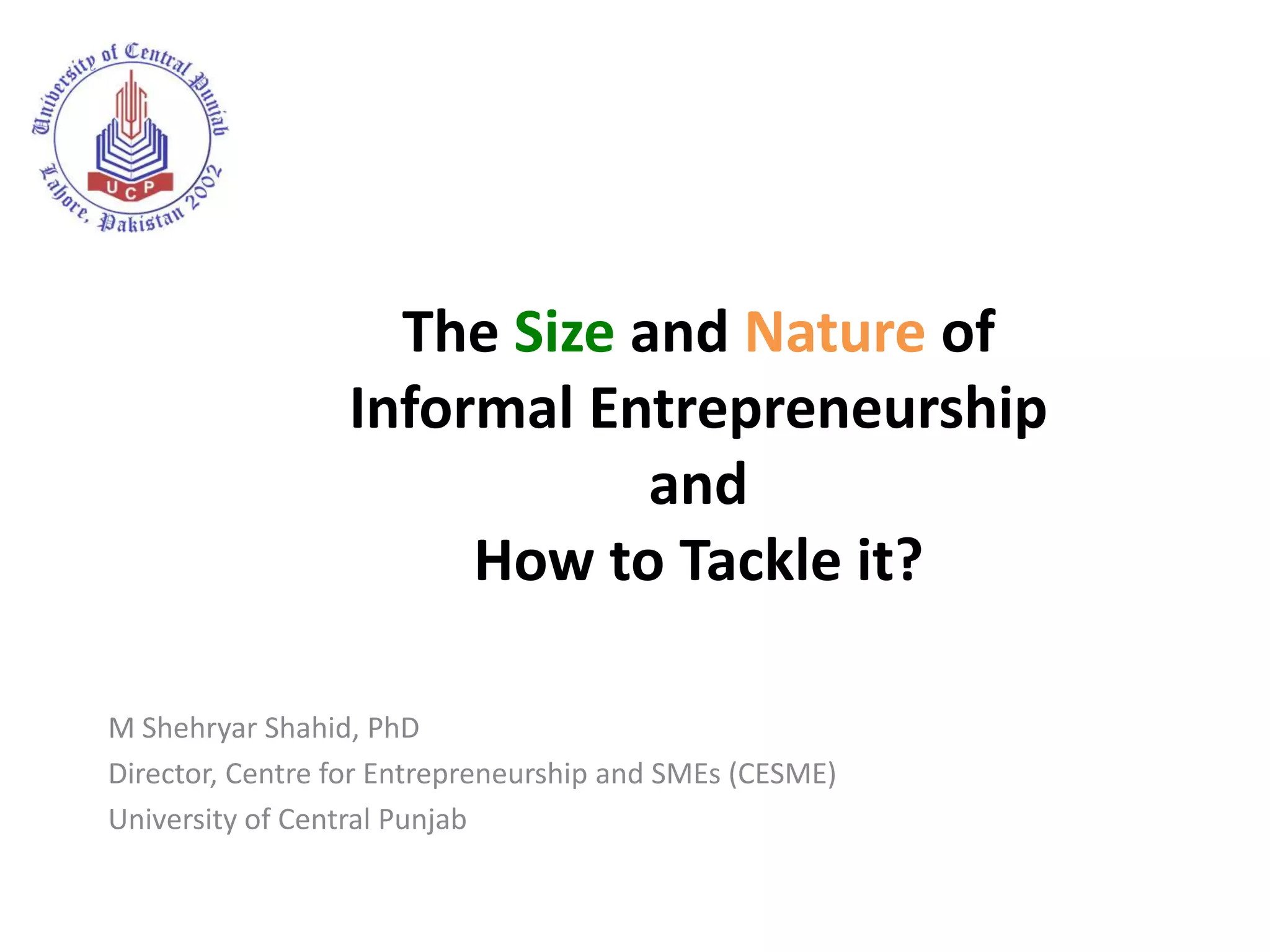 University of Central Punjab
UCP
Lahore, Pakistan 2002

The Size and Nature of Informal Entrepreneurship and How to Tackle it?

M Shehryar Shahid, PhD
Director, Centre for Entrepreneurship and SMEs (CESME)
University of Central Punjab